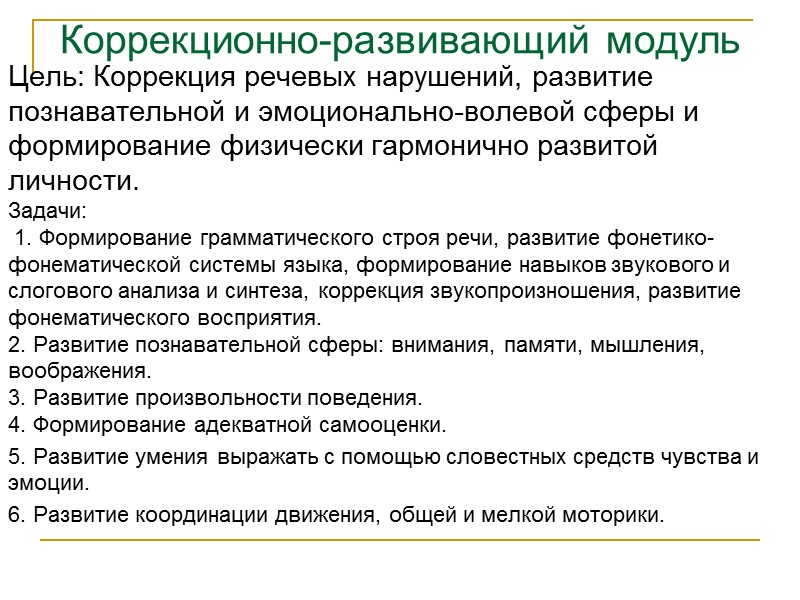 Коррекционно-развивающий модуль

Цель: Коррекция речевых нарушений, развитие познавательной и эмоционально-волевой сферы и формирование физически гармонично развитой личности.

Задачи:

1. Формирование грамматического строя речи, развитие фонетико-фонематической системы языка, формирование навыков звукового и слогового анализа и синтеза, коррекция звукопроизношения, развитие фонематического восприятия.
2. Развитие познавательной сферы: внимания, памяти, мышления, воображения.
3. Развитие произвольности поведения.
4. Формирование адекватной самооценки.
5. Развитие умения выражать с помощью словестных средств чувства и эмоции.
6. Развитие координации движения, общей и мелкой моторики.